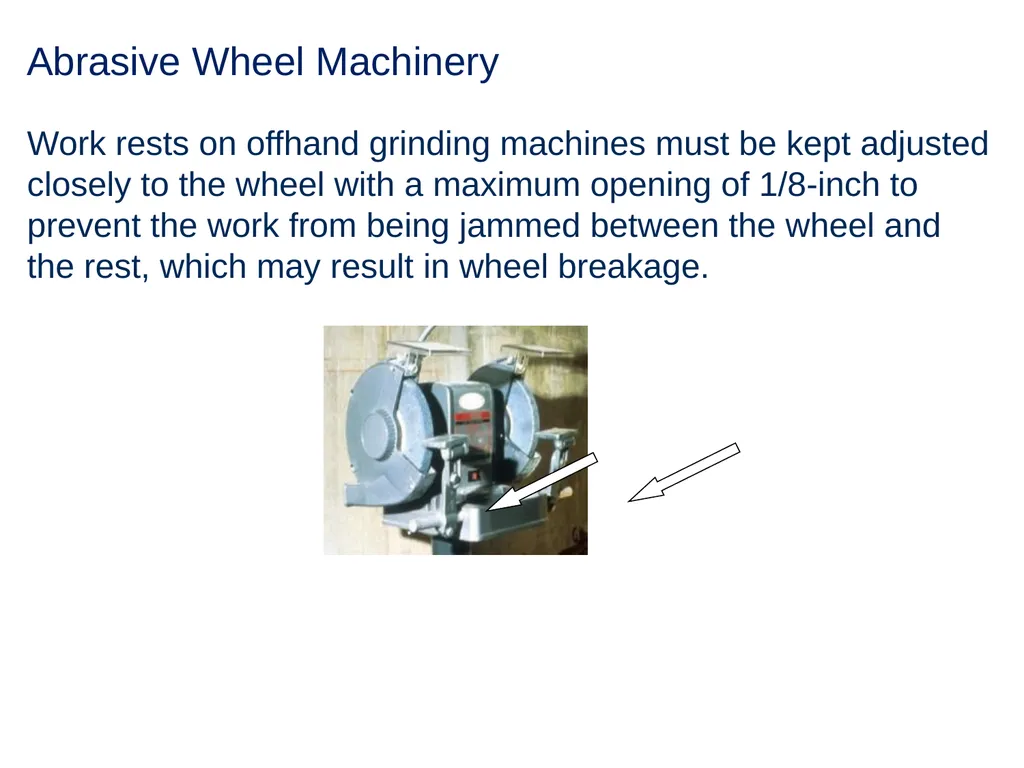 Abrasive Wheel Machinery

Work rests on offhand grinding machines must be kept adjusted closely to the wheel with a maximum opening of 1/8-inch to prevent the work from being jammed between the wheel and the rest, which may result in wheel breakage.